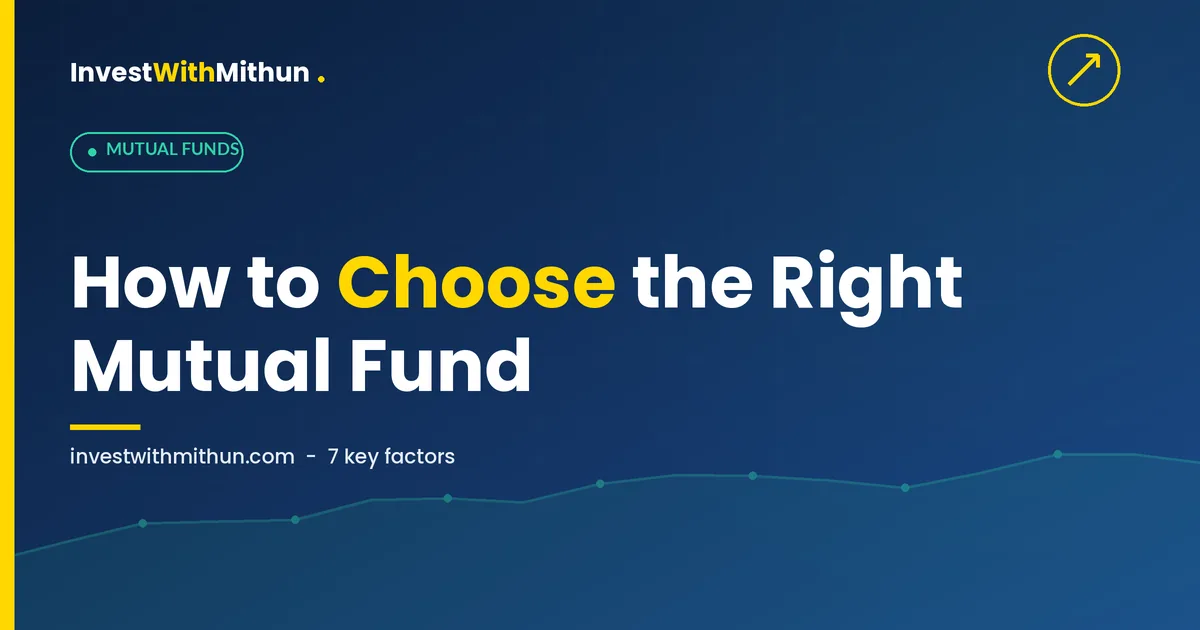 InvestWithMithun .

MUTUAL FUNDS

How to Choose the Right Mutual Fund

investwithmithun.com - 7 key factors